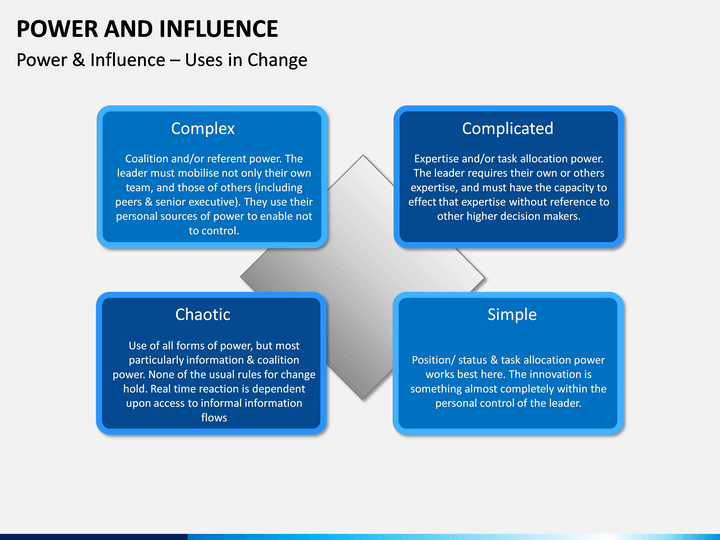 POWER AND INFLUENCE

Power & Influence – Uses in Change

Complex

Coalition and/or referent power. The leader must mobilise not only their own team, and those of others (including peers & senior executive). They use their personal sources of power to enable not to control.

Complicated

Expertise and/or task allocation power. The leader requires their own or others expertise, and must have the capacity to effect that expertise without reference to other higher decision makers.

Chaotic

Use of all forms of power, but most particularly information & coalition power. None of the usual rules for change hold. Real time reaction is dependent upon access to informal information flows

Simple

Position/ status & task allocation power works best here. The innovation is something almost completely within the personal control of the leader.